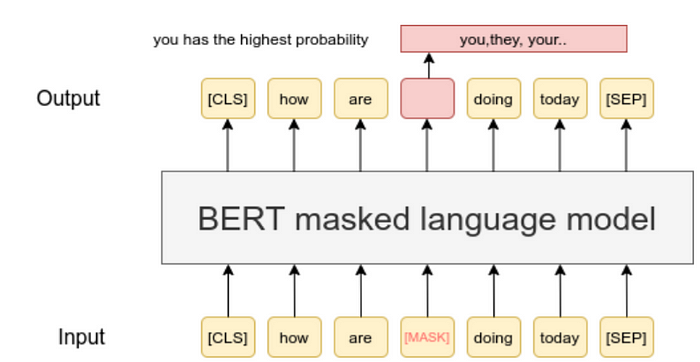 you has the highest probability

you,they, your..

Output

[CLS]

how

are

doing

today

[SEP]

BERT masked language model

Input

[CLS]

how

are

[MASK]

doing

today

[SEP]